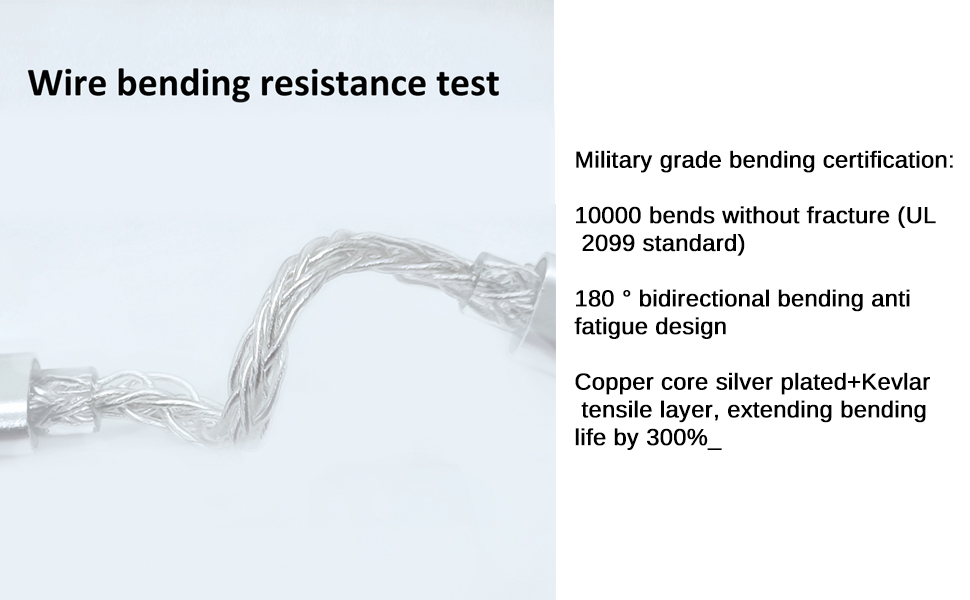 Wire bending resistance test

Military grade bending certification:

10000 bends without fracture (UL 2099 standard)

180 ° bidirectional bending anti fatigue design

Copper core silver plated+Kevlar tensile layer, extending bending life by 300%_